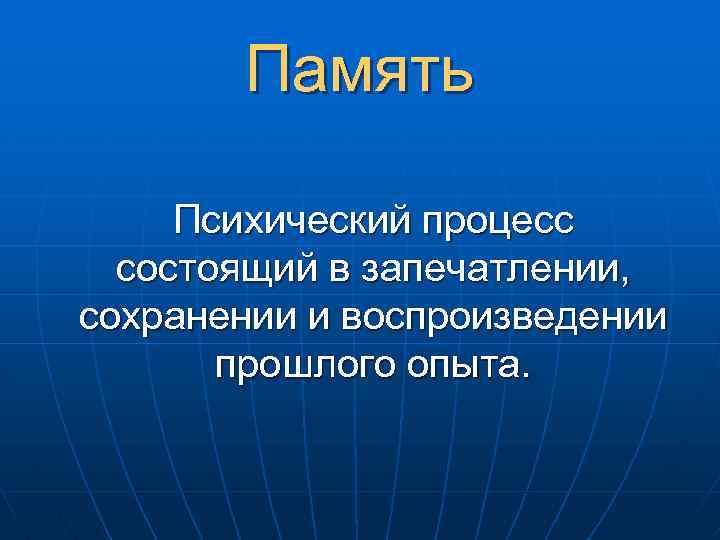 Память

Психический процесс состоящий в запечатлении, сохранении и воспроизведении прошлого опыта.